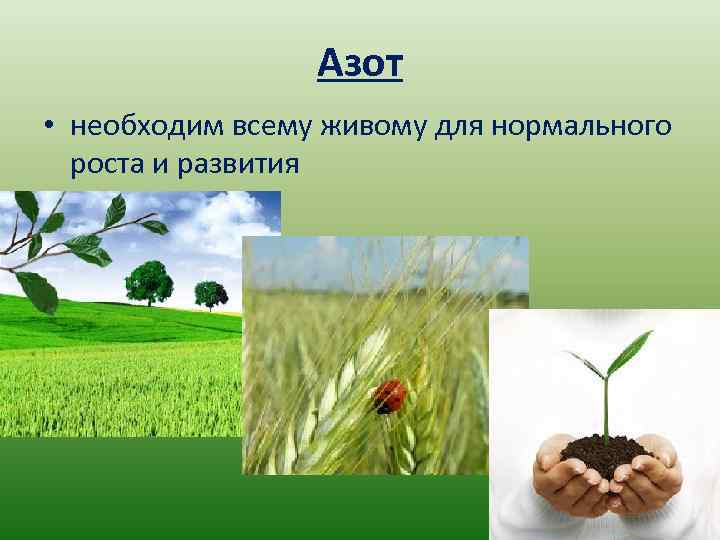 Азот

• необходим всему живому для нормального роста и развития